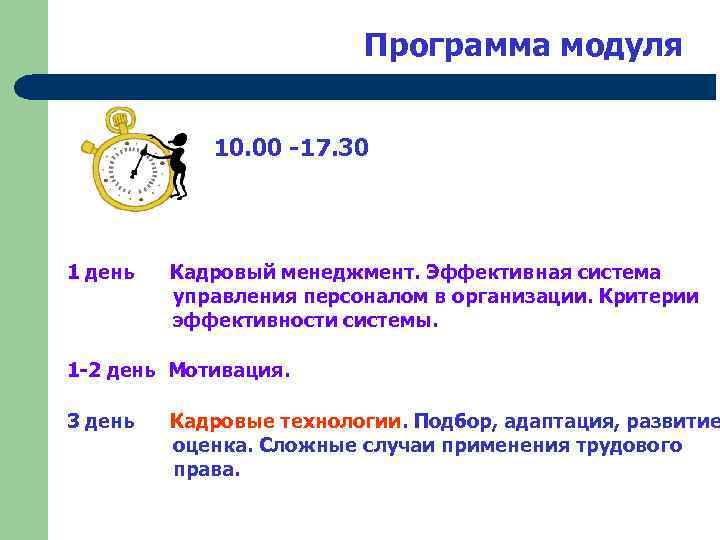 Программа модуля

10.00 -17.30

1 день Кадровый менеджмент. Эффективная система управления персоналом в организации. Критерии эффективности системы.

1-2 день Мотивация.

3 день Кадровые технологии. Подбор, адаптация, развитие оценка. Сложные случаи применения трудового права.